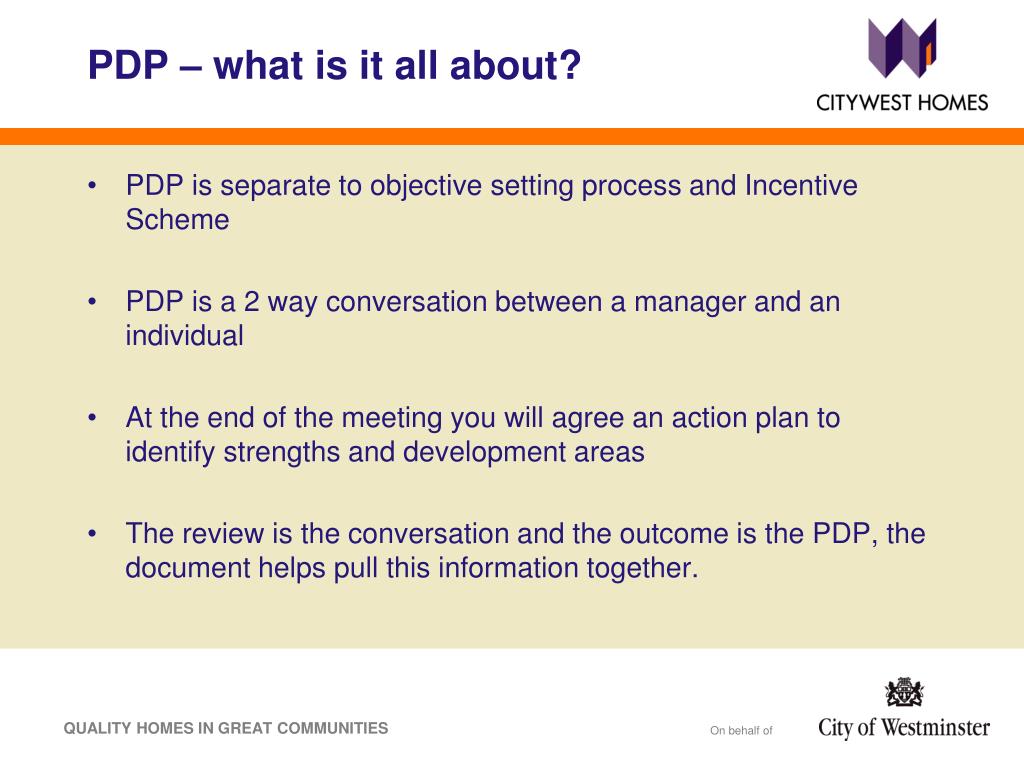 PDP – what is it all about?

CITYWEST HOMES

• PDP is separate to objective setting process and Incentive Scheme

• PDP is a 2 way conversation between a manager and an individual

• At the end of the meeting you will agree an action plan to identify strengths and development areas

• The review is the conversation and the outcome is the PDP, the document helps pull this information together.

QUALITY HOMES IN GREAT COMMUNITIES

On behalf of

City of Westminster